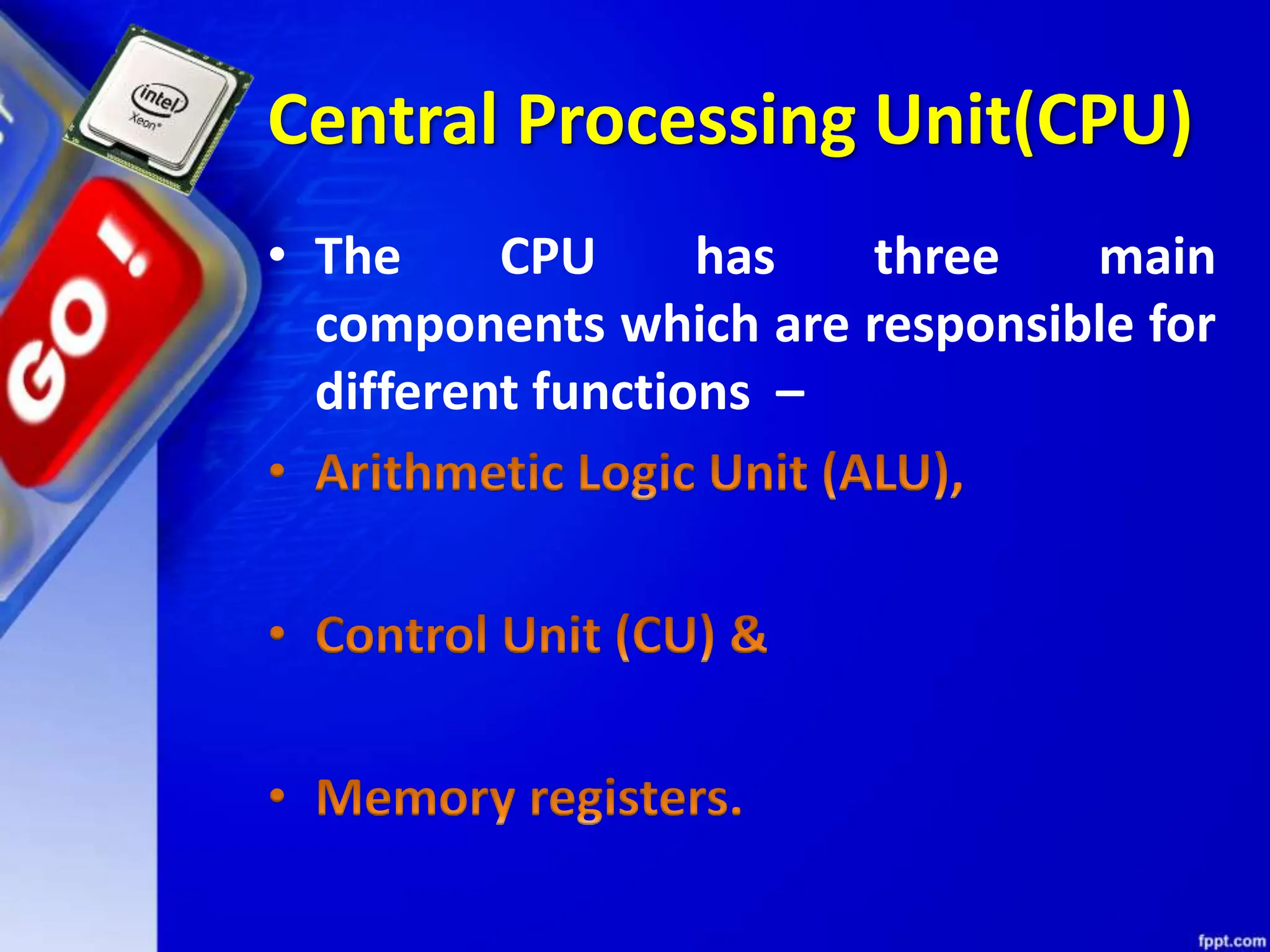 intel Xeon

GO!

Central Processing Unit(CPU)

• The CPU has three main components which are responsible for different functions –

• Arithmetic Logic Unit (ALU),

• Control Unit (CU) &

• Memory registers.

fppt.com